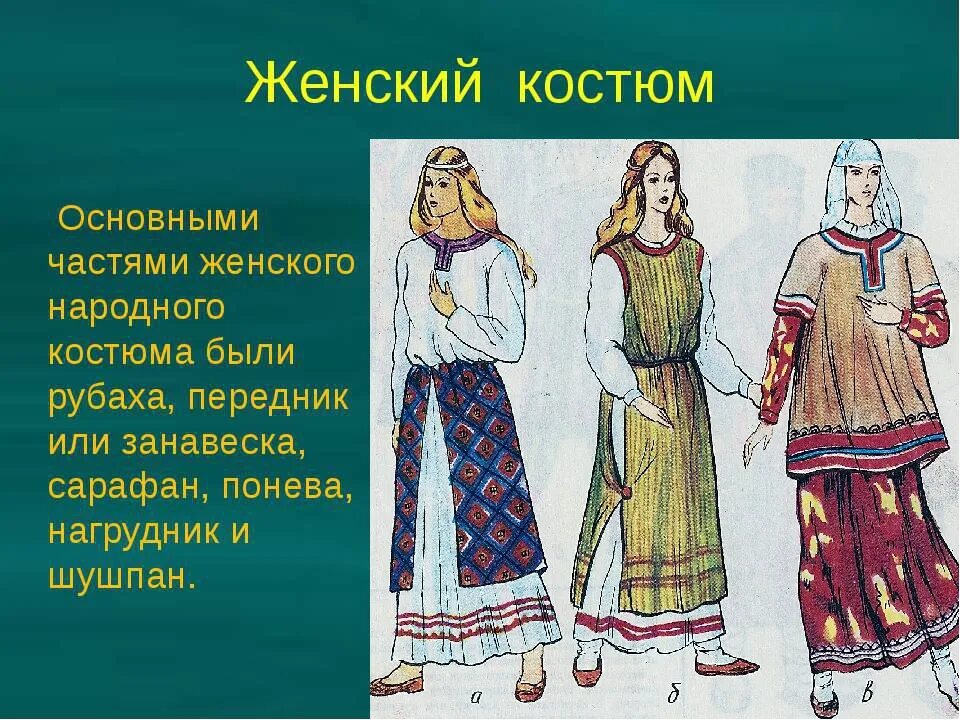 Женский костюм

Основными частями женского народного костюма были рубаха, передник или занавеска, сарафан, понева, нагрудник и шушпан.

а

б

в